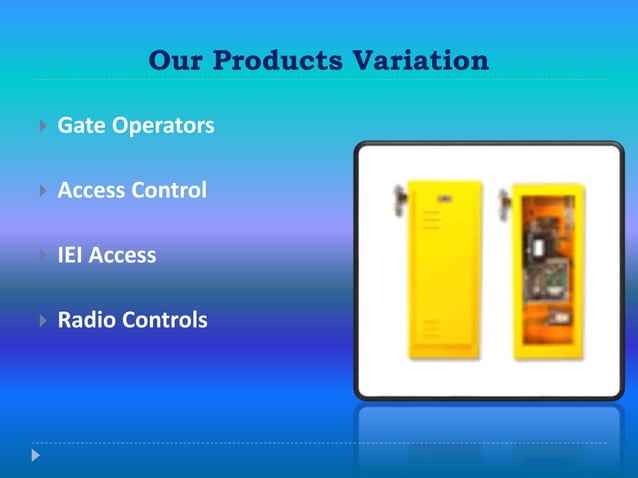 Our Products Variation

Gate Operators

Access Control

IEI Access

Radio Controls